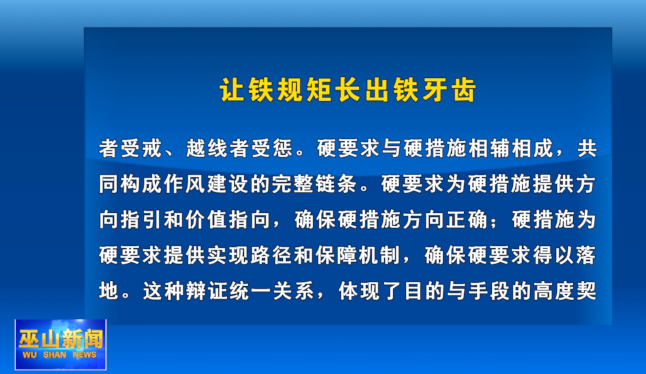 让铁规矩长出铁牙齿

者受戒、越线者受惩。硬要求与硬措施相辅相成，共同构成作风建设的完整链条。硬要求为硬措施提供方向指引和价值指向，确保硬措施方向正确；硬措施为硬要求提供实现路径和保障机制，确保硬要求得以落地。这种辩证统一关系，体现了目的与手段的高度契

巫山新闻
WU SHAN NEWS